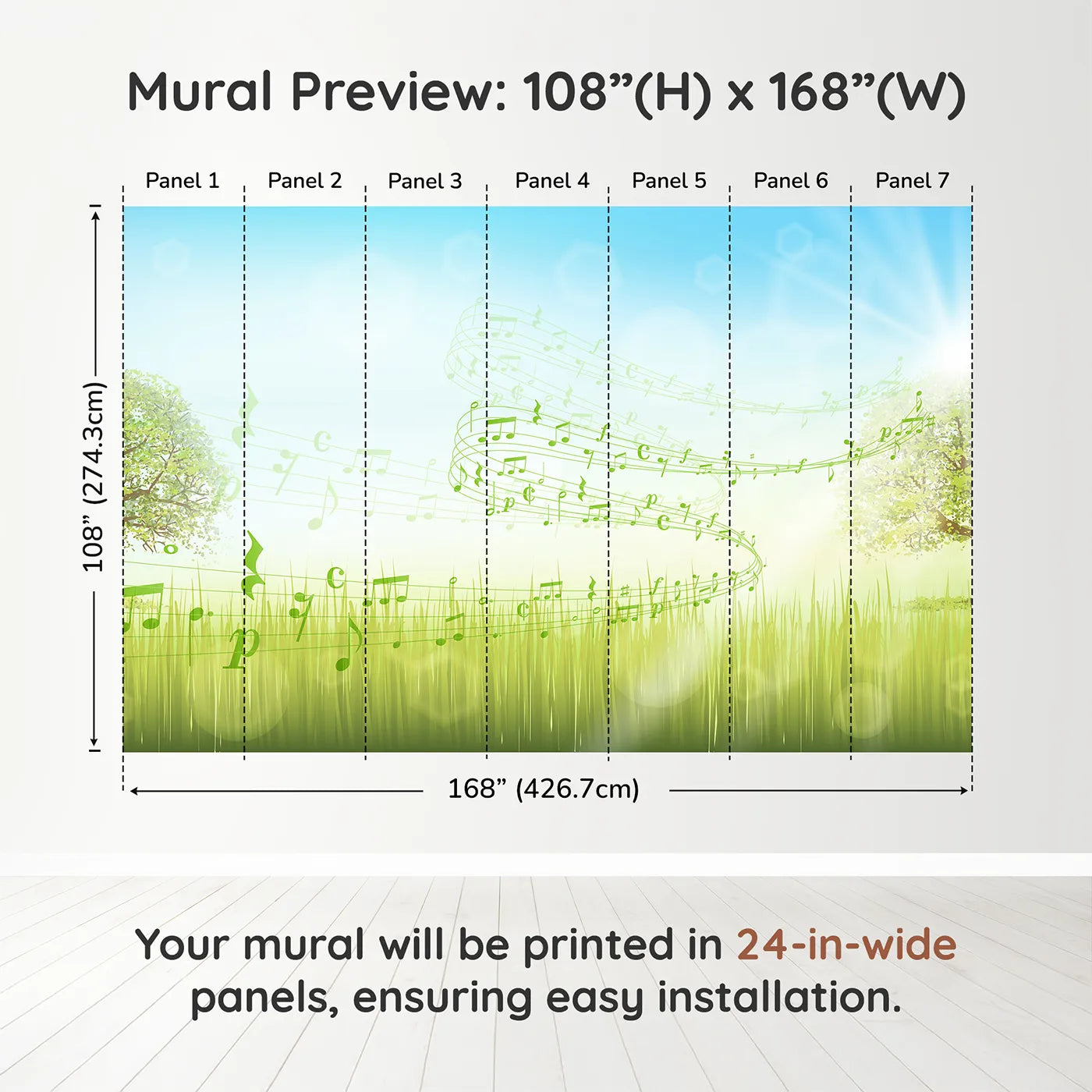 Mural Preview: 108”(H) x 168”(W)

Panel 1 Panel 2 Panel 3 Panel 4 Panel 5 Panel 6 Panel 7

108” (274.3cm)

168” (426.7cm)

Your mural will be printed in 24-in-wide panels, ensuring easy installation.